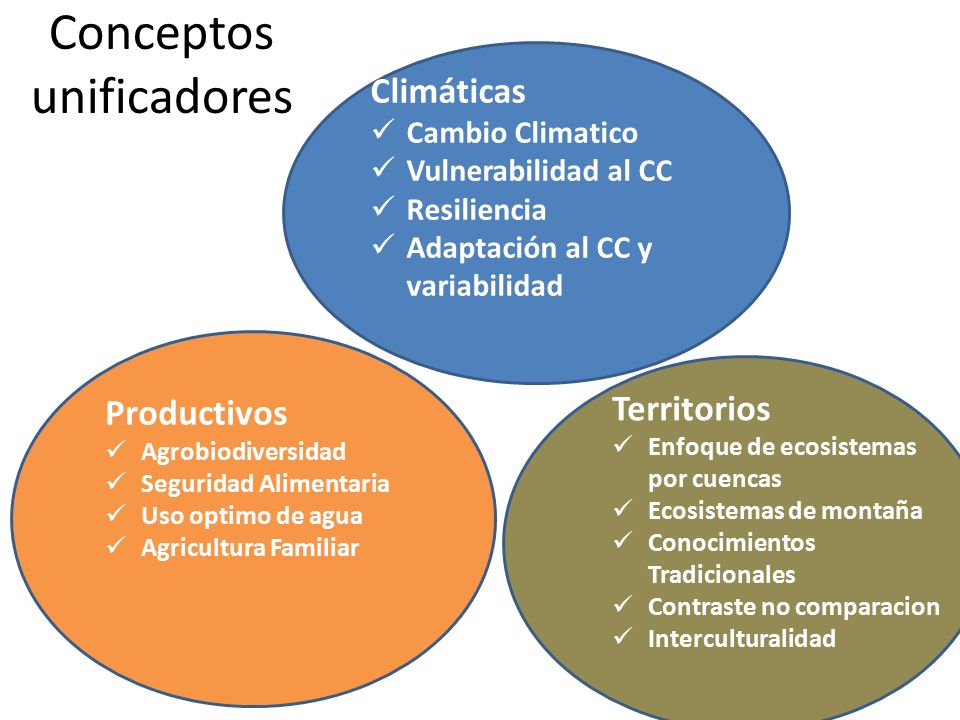 Conceptos unificadores

Climáticas
✓ Cambio Climatico
✓ Vulnerabilidad al CC
✓ Resiliencia
✓ Adaptación al CC y variabilidad

Productivos
✓ Agrobiodiversidad
✓ Seguridad Alimentaria
✓ Uso optimo de agua
✓ Agricultura Familiar

Territorios
✓ Enfoque de ecosistemas por cuencas
✓ Ecosistemas de montaña
✓ Conocimientos Tradicionales
✓ Contraste no comparacion
✓ Interculturalidad